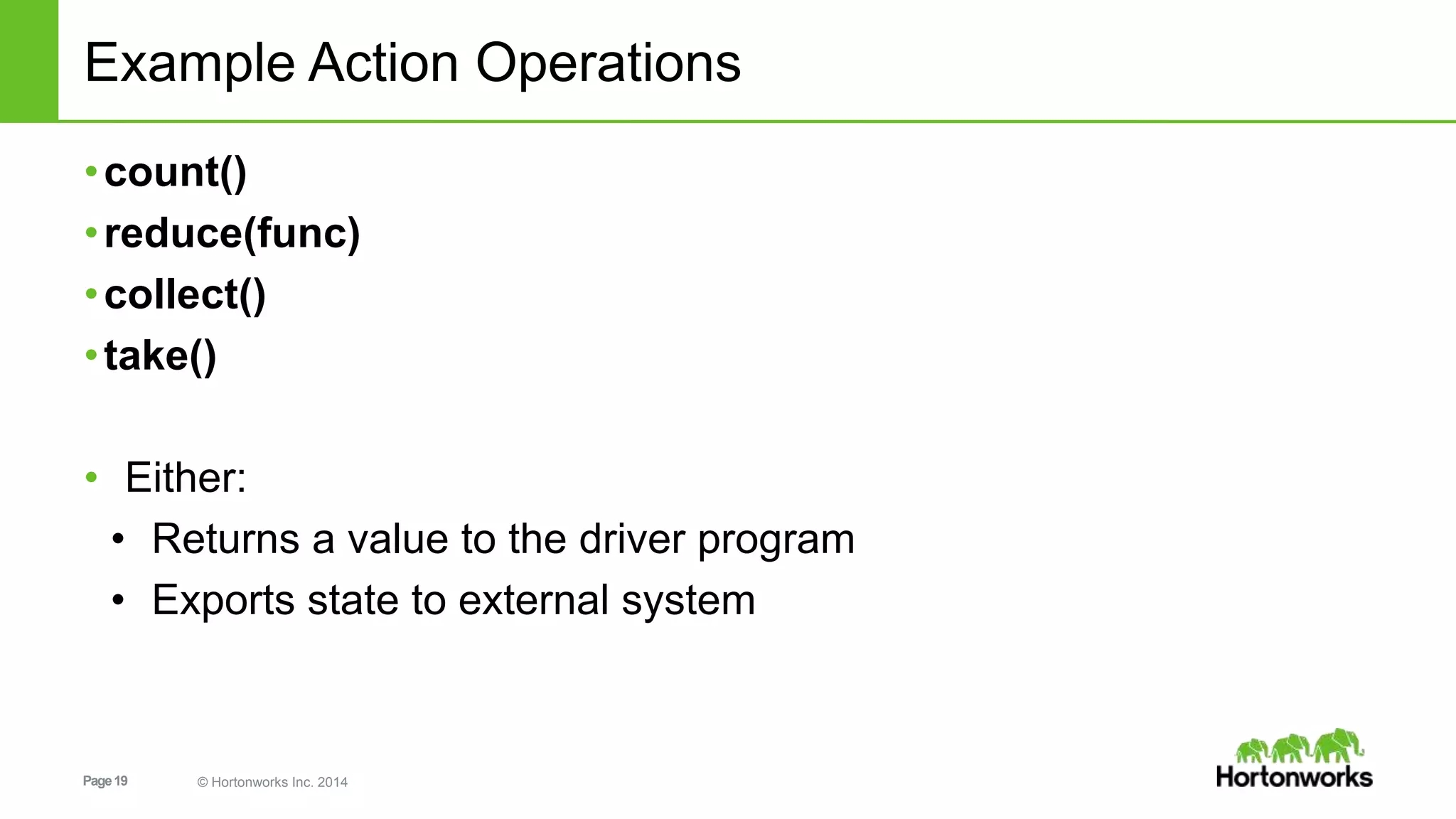 Example Action Operations

• count()
• reduce(func)
• collect()
• take()

• Either:
  • Returns a value to the driver program
  • Exports state to external system

Page 19

© Hortonworks Inc. 2014

Hortonworks